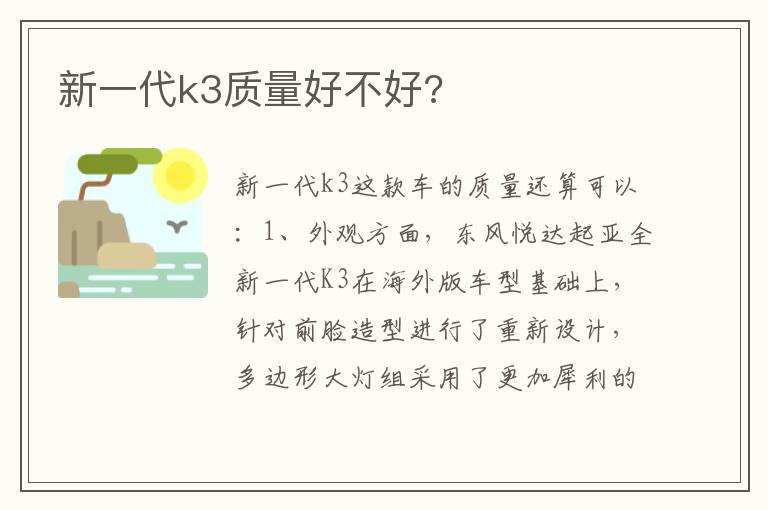 新一代k3质量好不好?

新一代k3这款车的质量还算可以：1、外观方面，东风悦达起亚全新一代K3在海外版车型基础上，针对前脸造型进行了重新设计，多边形大灯组采用了更加犀利的